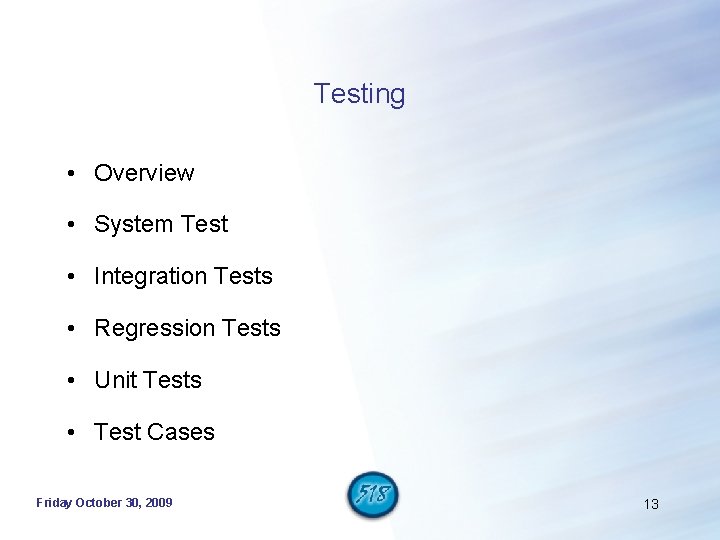 Testing

• Overview
• System Test
• Integration Tests
• Regression Tests
• Unit Tests
• Test Cases

Friday October 30, 2009

518

13